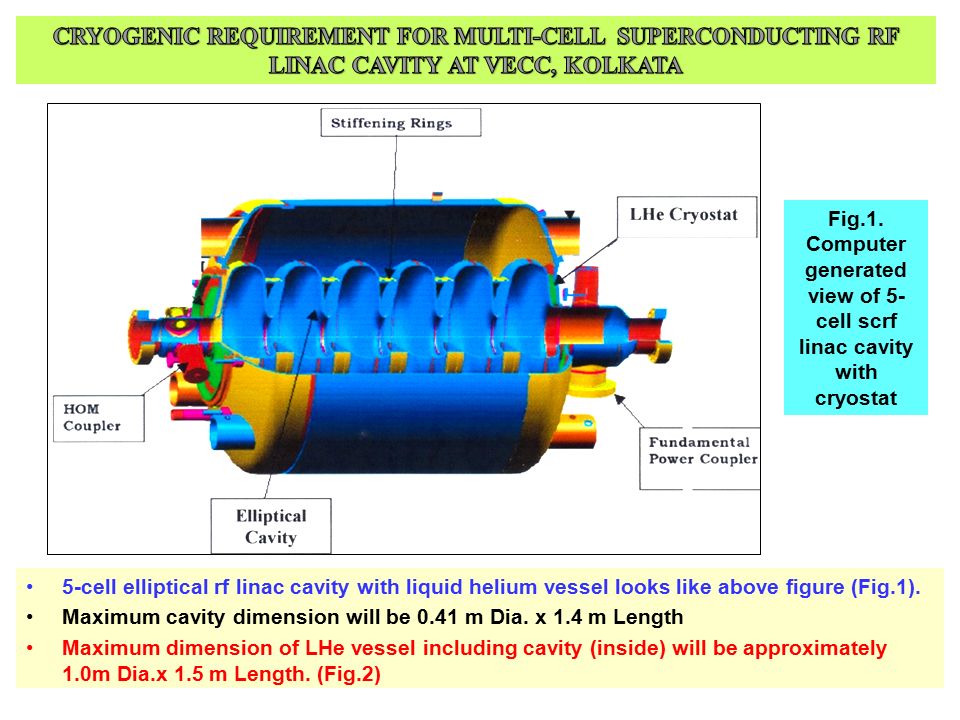 CRYOGENIC REQUIREMENT FOR MULTI-CELL SUPERCONDUCTING RF LINAC CAVITY AT VECC, KOLKATA

Stiffening Rings

LHe Cryostat

HOM Coupler

Fundamental Power Coupler

Elliptical Cavity

Fig.1. Computer generated view of 5-cell scrf linac cavity with cryostat

• 5-cell elliptical rf linac cavity with liquid helium vessel looks like above figure (Fig.1).
• Maximum cavity dimension will be 0.41 m Dia. x 1.4 m Length
• Maximum dimension of LHe vessel including cavity (inside) will be approximately 1.0m Dia.x 1.5 m Length. (Fig.2)